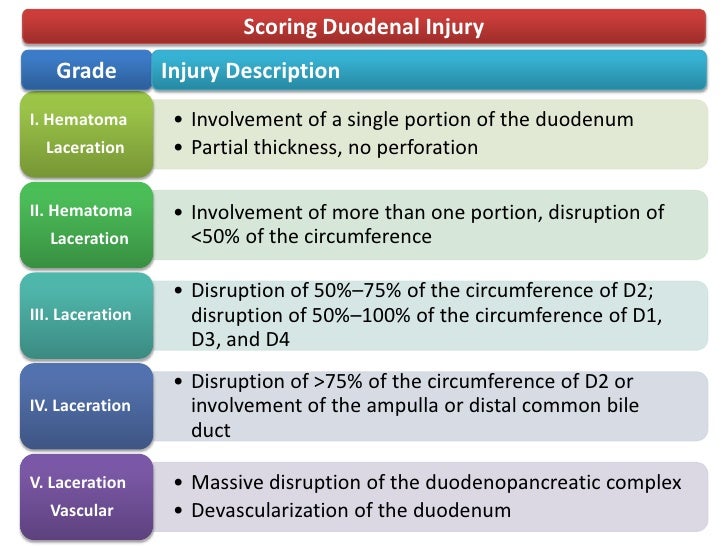 Scoring Duodenal Injury

| Grade | Injury Description |
|---|---|
| I. Hematoma Laceration | • Involvement of a single portion of the duodenum • Partial thickness, no perforation |
| II. Hematoma Laceration | • Involvement of more than one portion, disruption of <50% of the circumference |
| III. Laceration | • Disruption of 50%–75% of the circumference of D2; disruption of 50%–100% of the circumference of D1, D3, and D4 |
| IV. Laceration | • Disruption of >75% of the circumference of D2 or involvement of the ampulla or distal common bile duct |
| V. Laceration Vascular | • Massive disruption of the duodenopancreatic complex • Devascularization of the duodenum |